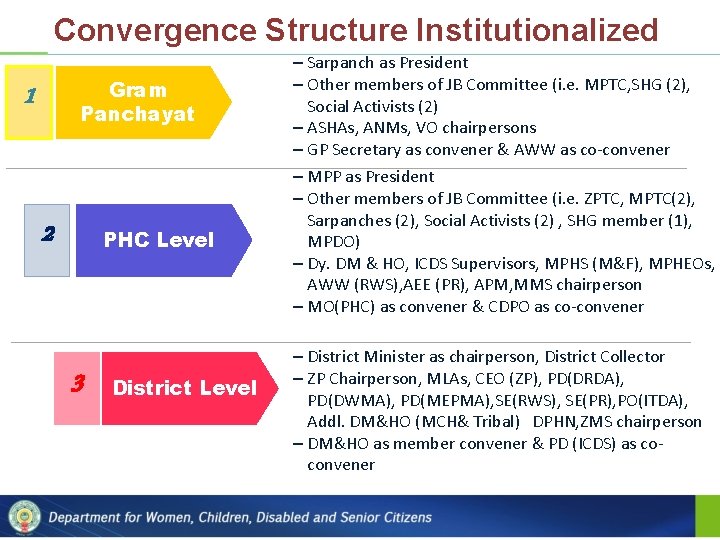 Convergence Structure Institutionalized

1

Gram Panchayat

– Sarpanch as President
– Other members of JB Committee (i.e. MPTC,SHG (2), Social Activists (2)
– ASHAs, ANMs, VO chairpersons
– GP Secretary as convener & AWW as co-convener

2

PHC Level

– MPP as President
– Other members of JB Committee (i.e. ZPTC, MPTC(2), Sarpanches (2), Social Activists (2) , SHG member (1), MPDO)
– Dy. DM & HO, ICDS Supervisors, MPHS (M&F), MPHEOs, AWW (RWS),AEE (PR), APM,MMS chairperson
– MO(PHC) as convener & CDPO as co-convener

3

District Level

– District Minister as chairperson, District Collector
– ZP Chairperson, MLAs, CEO (ZP), PD(DRDA), PD(DWMA), PD(MEPMA),SE(RWS), SE(PR),PO(ITDA), Addl. DM&HO (MCH& Tribal) DPHN,ZMS chairperson
– DM&HO as member convener & PD (ICDS) as co-convener

Department for Women, Children, Disabled and Senior Citizens